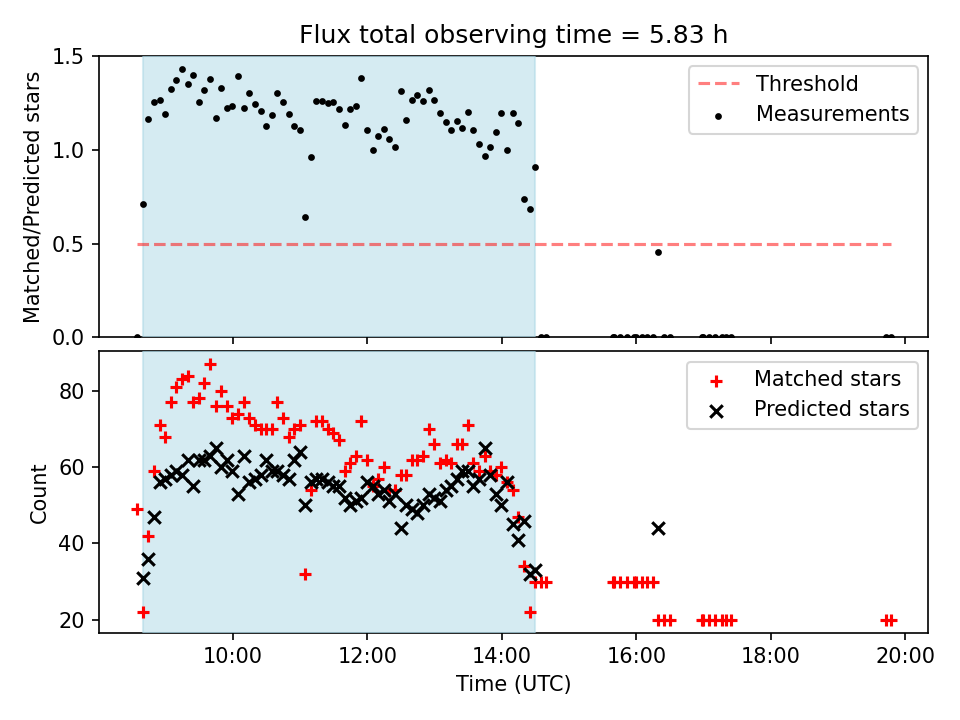 Flux total observing time = 5.83 h

Matched/Predicted stars

1.5
1.0
0.5
0.0

Threshold
Measurements

Count

80
60
40
20

Matched stars
Predicted stars

10:00
12:00
14:00
16:00
18:00
20:00

Time (UTC)